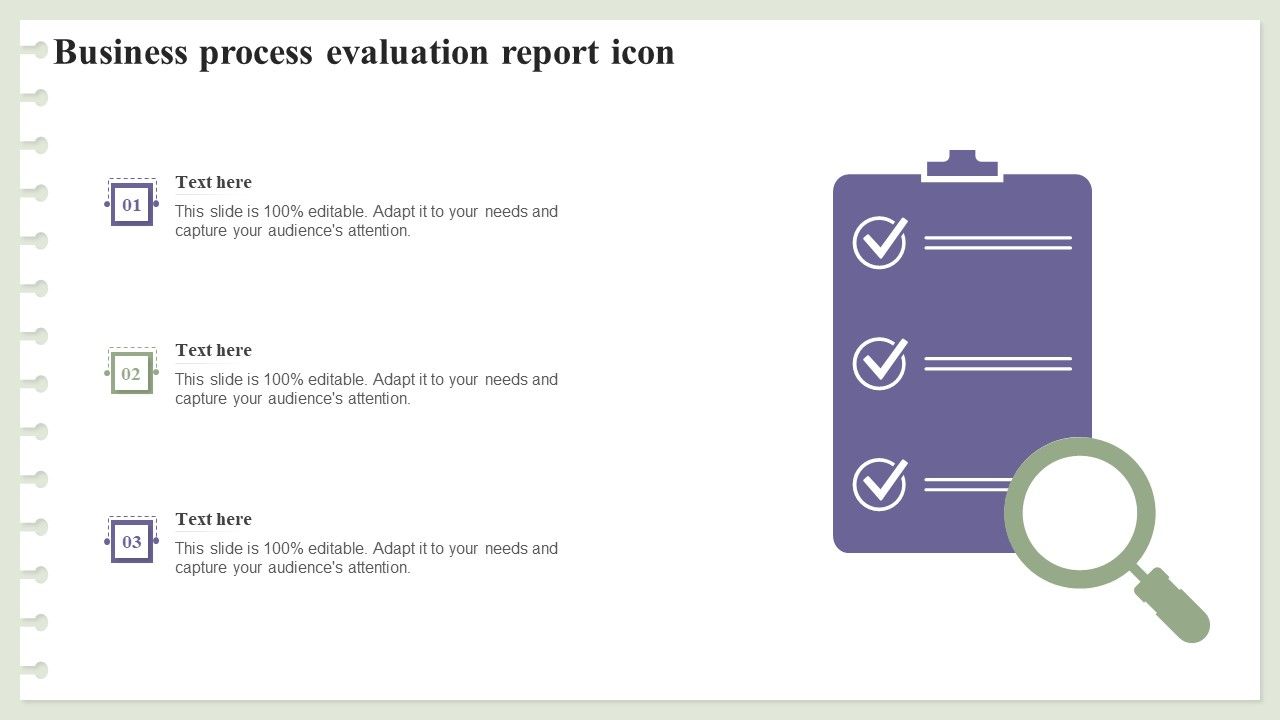 Business process evaluation report icon

01

Text here

This slide is 100% editable. Adapt it to your needs and capture your audience's attention.

02

Text here

This slide is 100% editable. Adapt it to your needs and capture your audience's attention.

03

Text here

This slide is 100% editable. Adapt it to your needs and capture your audience's attention.